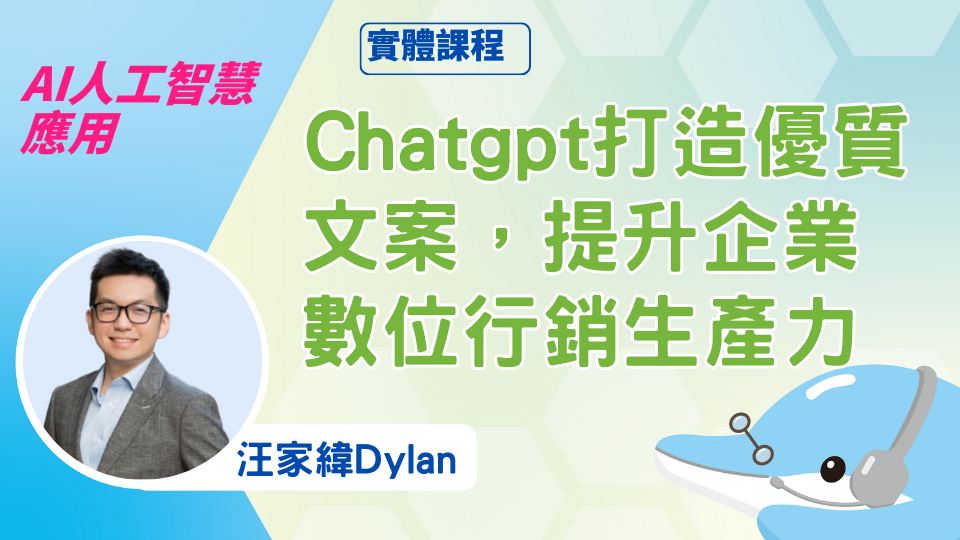 AI人工智慧應用

實體課程

Chatgpt打造優質文案，提升企業數位行銷生產力

汪家緯Dylan